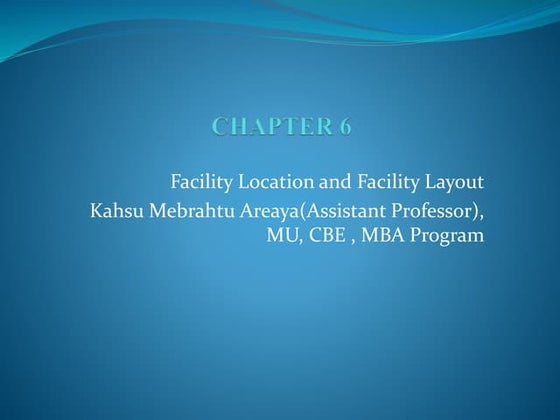 CHAPTER 6

Facility Location and Facility Layout
Kahsu Mebrahtu Areaya(Assistant Professor), MU, CBE , MBA Program